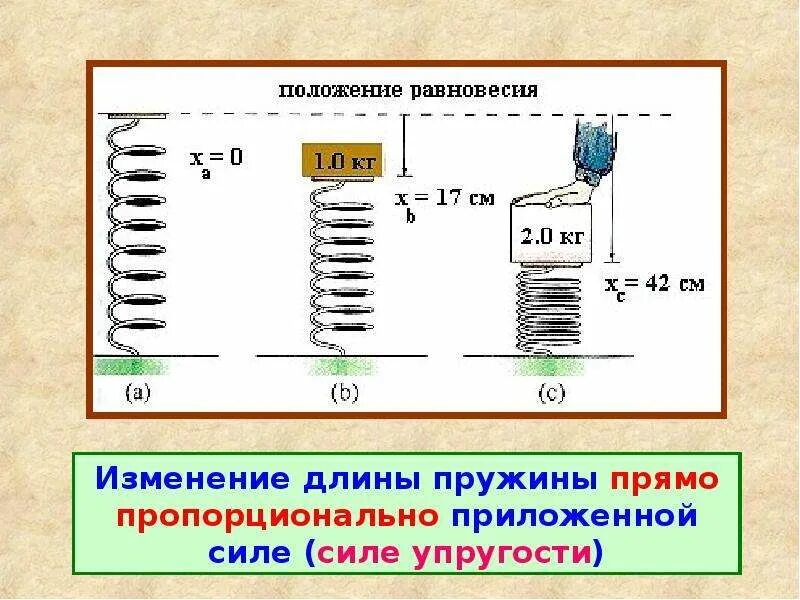 положение равновесия

$x_a = 0$

1.0 кг

$x_b = 17$ см

2.0 кг

$x_c = 42$ см

(a)

(b)

(c)

Изменение длины пружины прямо пропорционально приложенной силе (силе упругости)